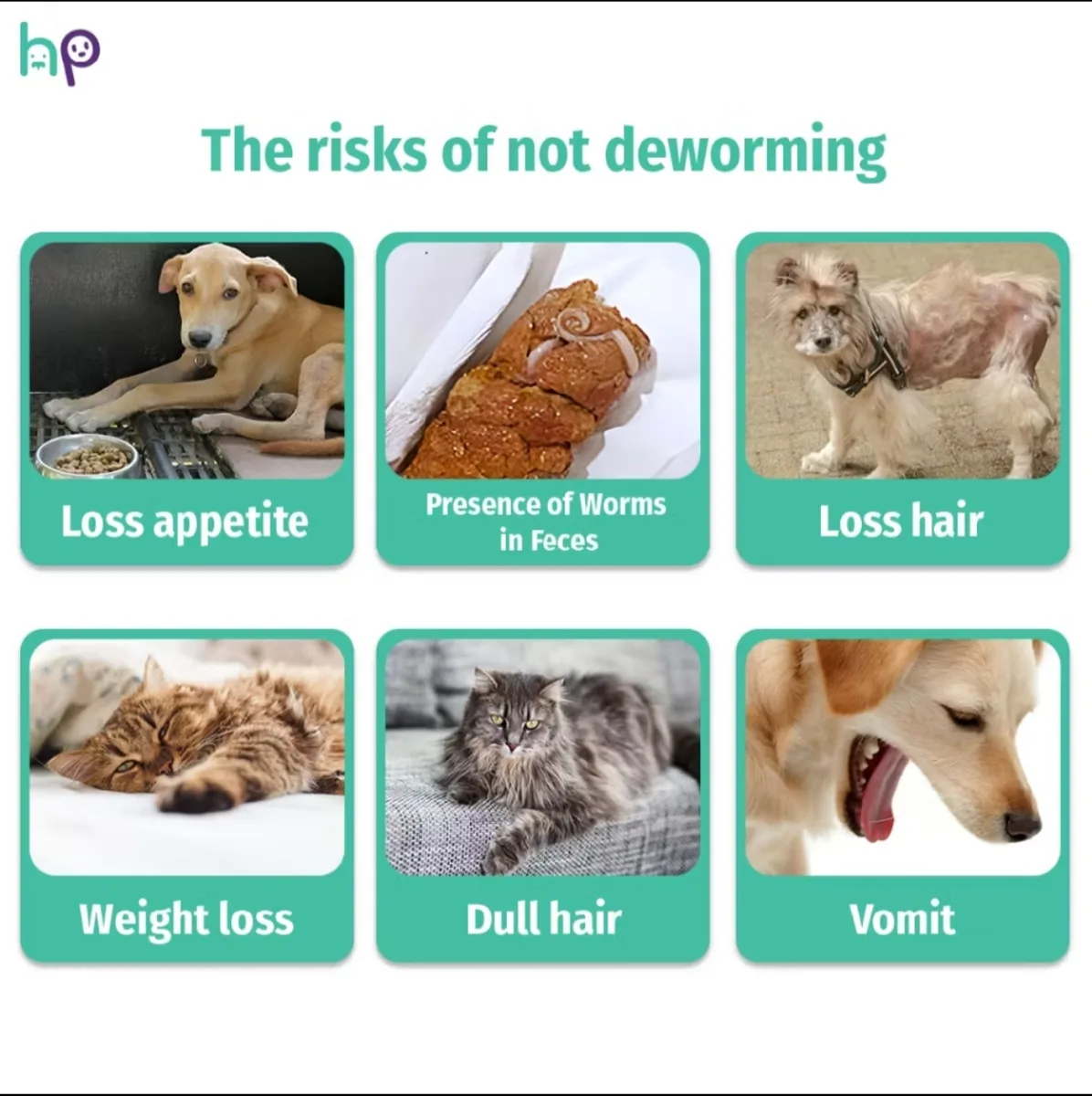 hp

The risks of not deworming

Loss appetite

Presence of Worms in Feces

Loss hair

Weight loss

Dull hair

Vomit